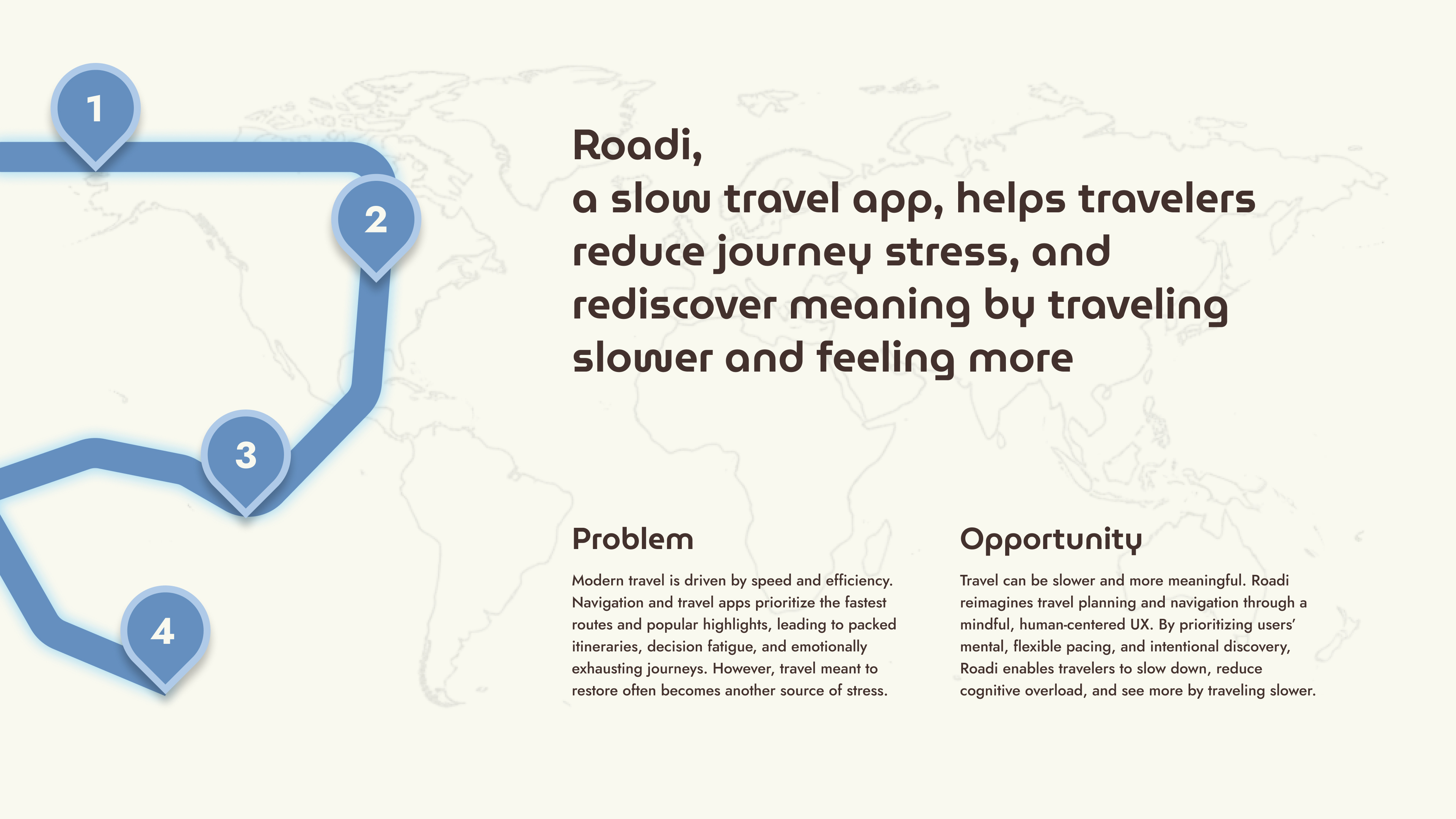 1

2

3

4

Roadi,
a slow travel app, helps travelers reduce journey stress, and rediscover meaning by traveling slower and feeling more

Problem

Modern travel is driven by speed and efficiency. Navigation and travel apps prioritize the fastest routes and popular highlights, leading to packed itineraries, decision fatigue, and emotionally exhausting journeys. However, travel meant to restore often becomes another source of stress.

Opportunity

Travel can be slower and more meaningful. Roadi reimagines travel planning and navigation through a mindful, human-centered UX. By prioritizing users' mental, flexible pacing, and intentional discovery, Roadi enables travelers to slow down, reduce cognitive overload, and see more by traveling slower.